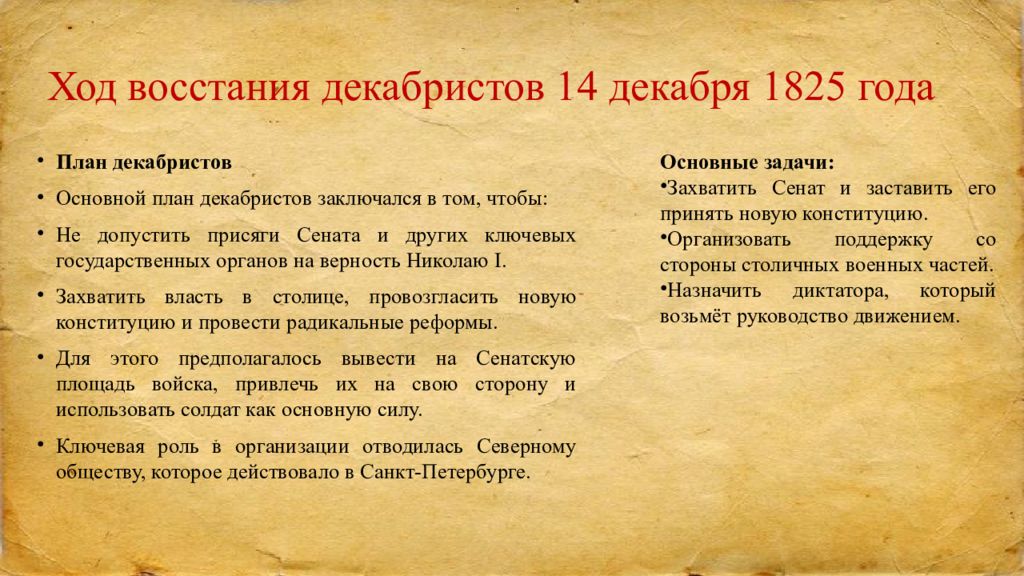 Ход восстания декабристов 14 декабря 1825 года

• План декабристов
• Основной план декабристов заключался в том, чтобы:
• Не допустить присяги Сената и других ключевых государственных органов на верность Николаю I.
• Захватить власть в столице, провозгласить новую конституцию и провести радикальные реформы.
• Для этого предполагалось вывести на Сенатскую площадь войска, привлечь их на свою сторону и использовать солдат как основную силу.
• Ключевая роль в организации отводилась Северному обществу, которое действовало в Санкт-Петербурге.

Основные задачи:
•Захватить Сенат и заставить его принять новую конституцию.
•Организовать поддержку со стороны столичных военных частей.
•Назначить диктатора, который возьмёт руководство движением.